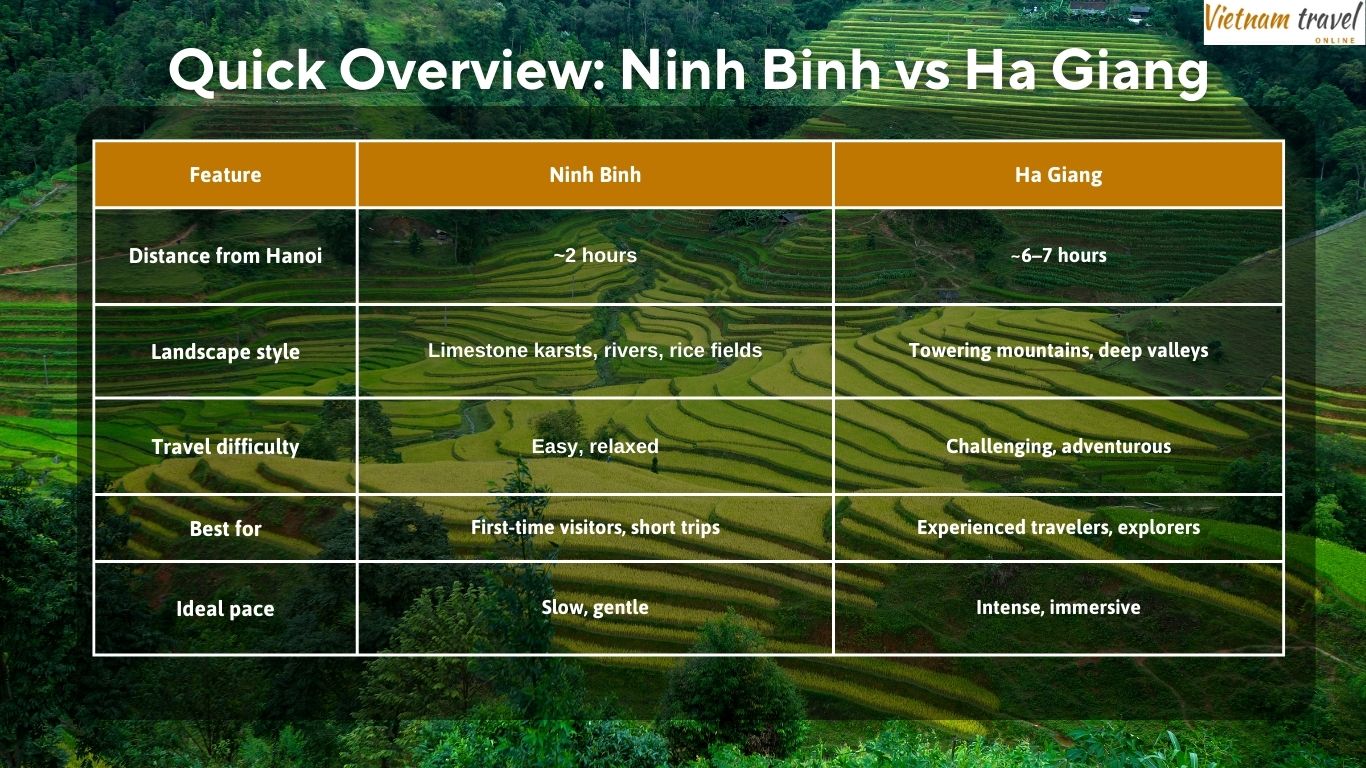 Vietnam travel
ONLINE

Quick Overview: Ninh Binh vs Ha Giang

| Feature | Ninh Binh | Ha Giang |
|---|---|---|
| Distance from Hanoi | ~2 hours | ~6–7 hours |
| Landscape style | Limestone karsts, rivers, rice fields | Towering mountains, deep valleys |
| Travel difficulty | Easy, relaxed | Challenging, adventurous |
| Best for | First-time visitors, short trips | Experienced travelers, explorers |
| Ideal pace | Slow, gentle | Intense, immersive |